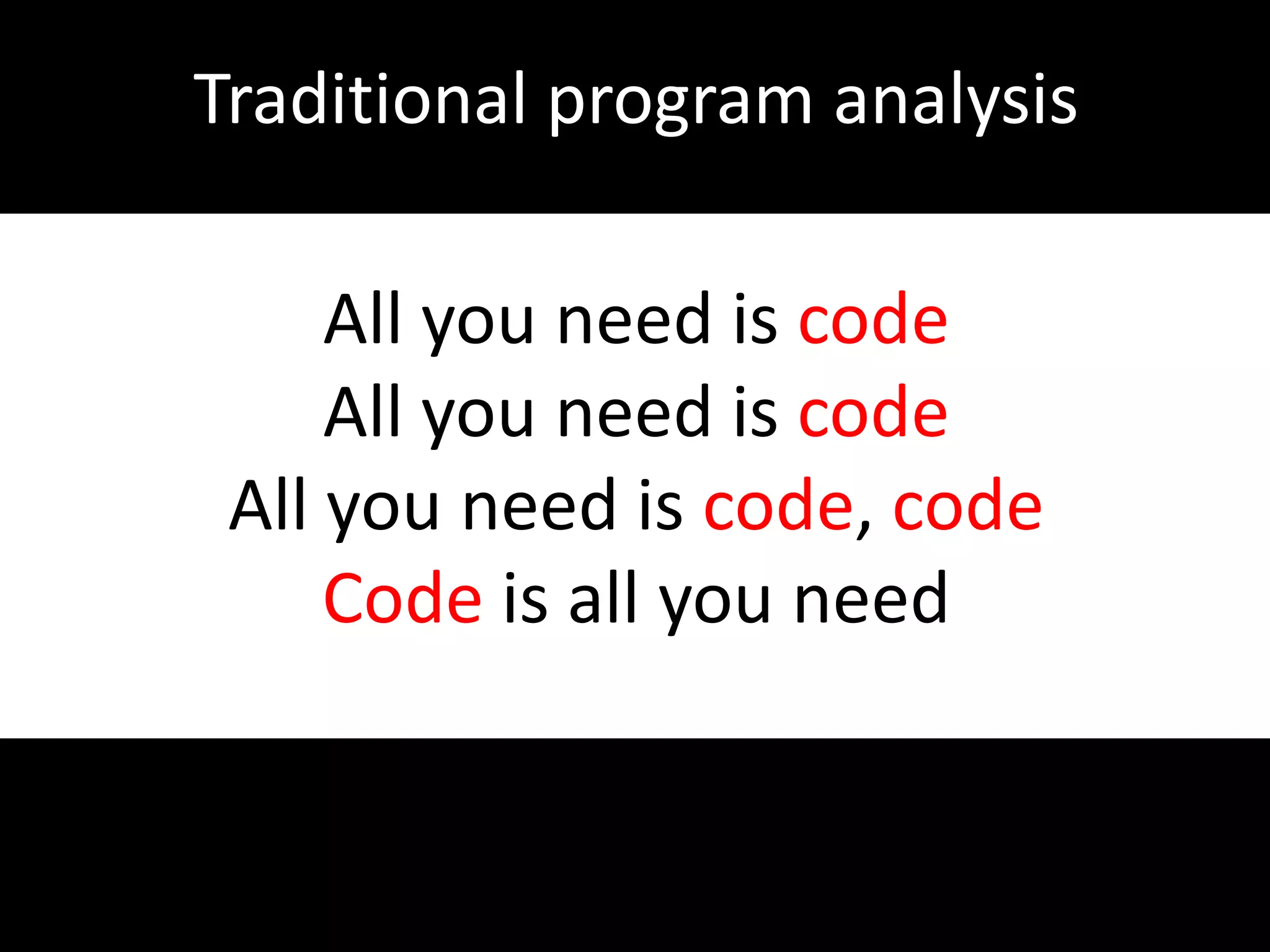 Traditional program analysis

All you need is code
All you need is code
All you need is code, code
Code is all you need